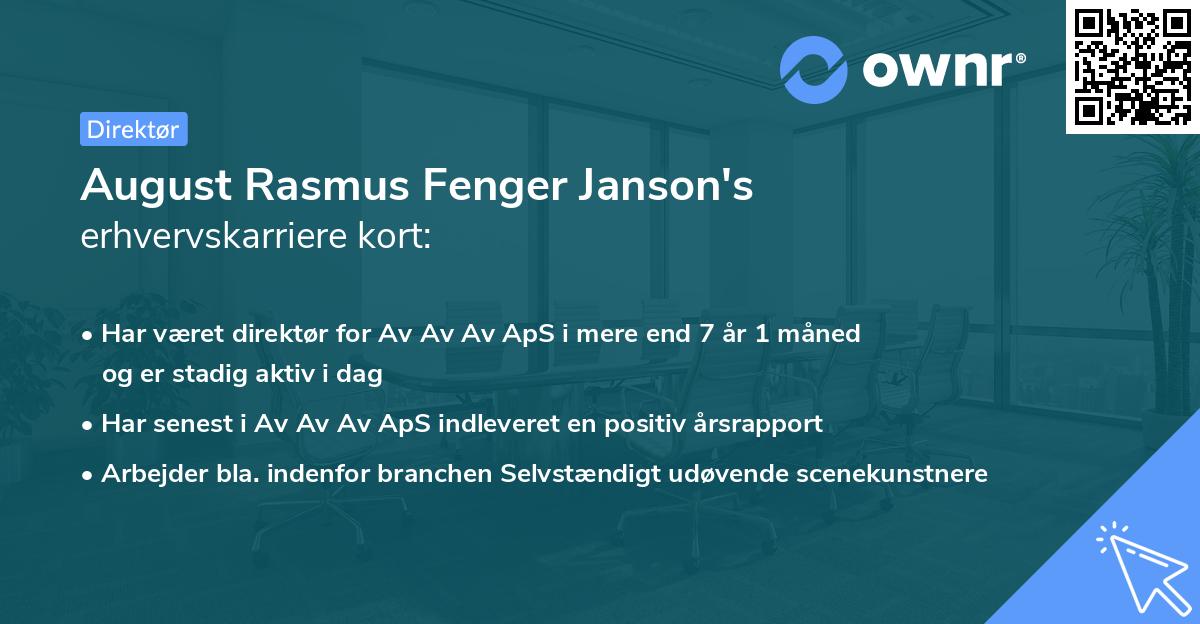 ownr®

Direktør

August Rasmus Fenger Janson's
erhvervskarriere kort:

• Har været direktør for Av Av Av ApS i mere end 7 år 1 måned og er stadig aktiv i dag
• Har senest i Av Av Av ApS indleveret en positiv årsrapport
• Arbejder bla. indenfor branchen Selvstændigt udøvende scenekunstnere